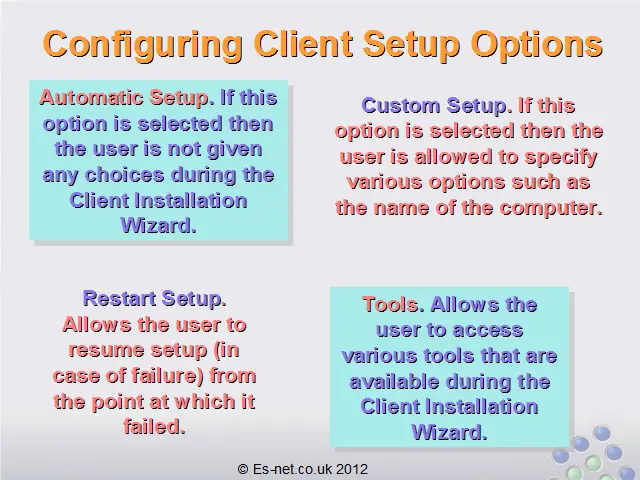 Configuring Client Setup Options

Automatic Setup. If this option is selected then the user is not given any choices during the Client Installation Wizard.

Custom Setup. If this option is selected then the user is allowed to specify various options such as the name of the computer.

Restart Setup. Allows the user to resume setup (in case of failure) from the point at which it failed.

Tools. Allows the user to access various tools that are available during the Client Installation Wizard.

© Es-net.co.uk 2012